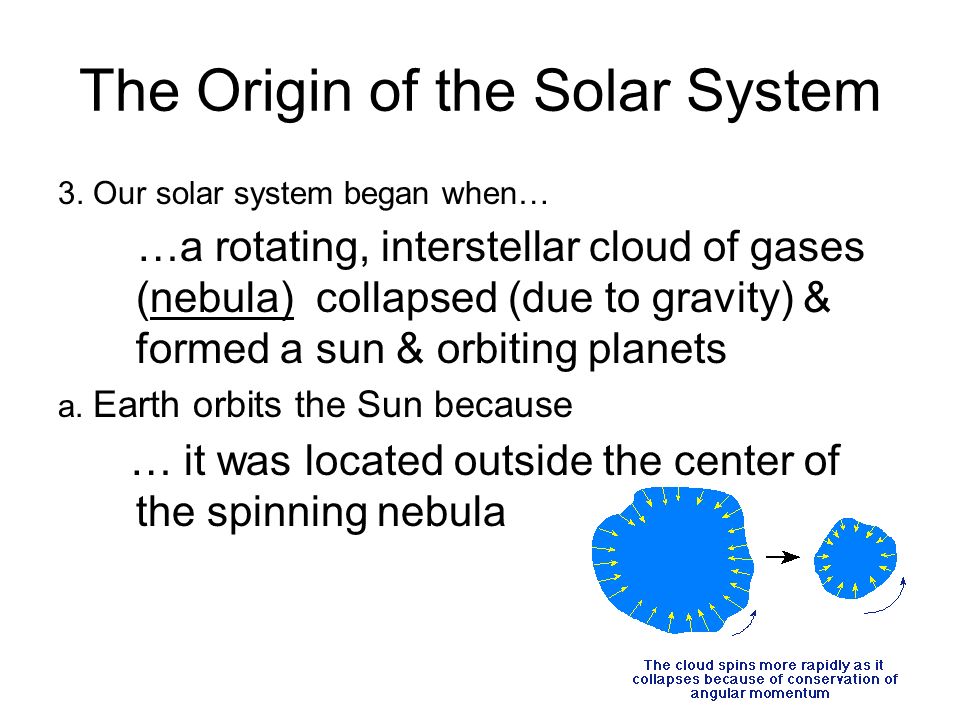 The Origin of the Solar System

3. Our solar system began when…

…a rotating, interstellar cloud of gases (nebula) collapsed (due to gravity) & formed a sun & orbiting planets

a. Earth orbits the Sun because

… it was located outside the center of the spinning nebula

The cloud spins more rapidly as it collapses because of conservation of angular momentum